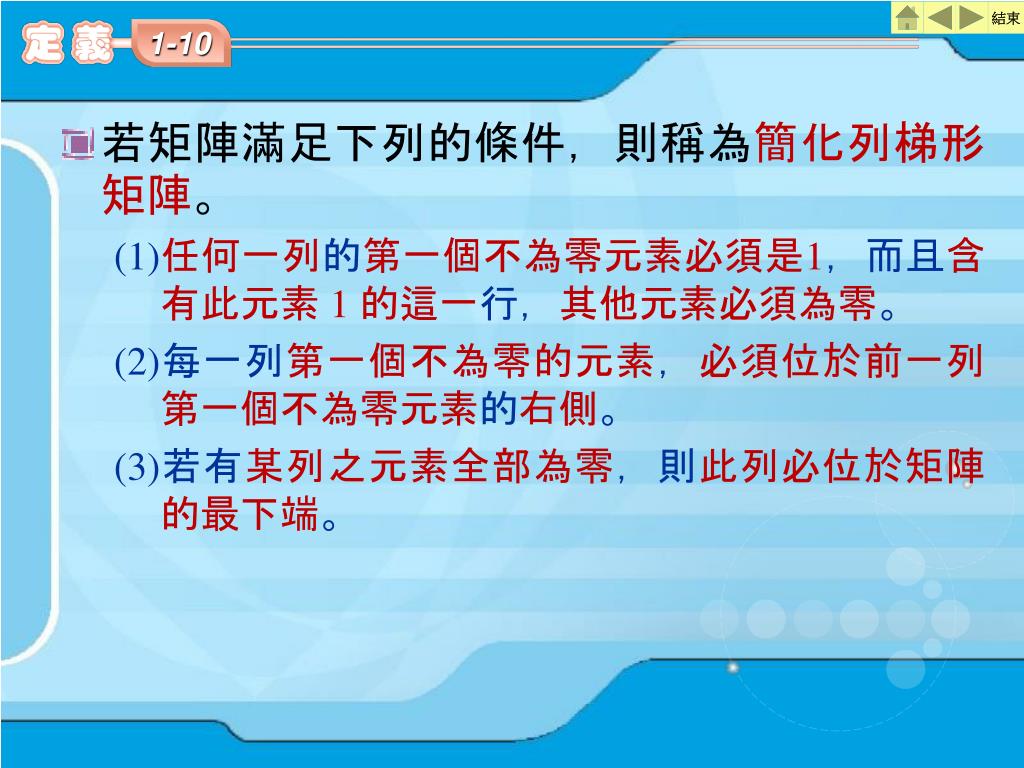 結束

定義 1-10

若矩陣滿足下列的條件，則稱為簡化列梯形矩陣。

(1)任何一列的第一個不為零元素必須是1，而且含有此元素 1 的這一行，其他元素必須為零。

(2)每一列第一個不為零的元素，必須位於前一列第一個不為零元素的右側。

(3)若有某列之元素全部為零，則此列必位於矩陣的最下端。